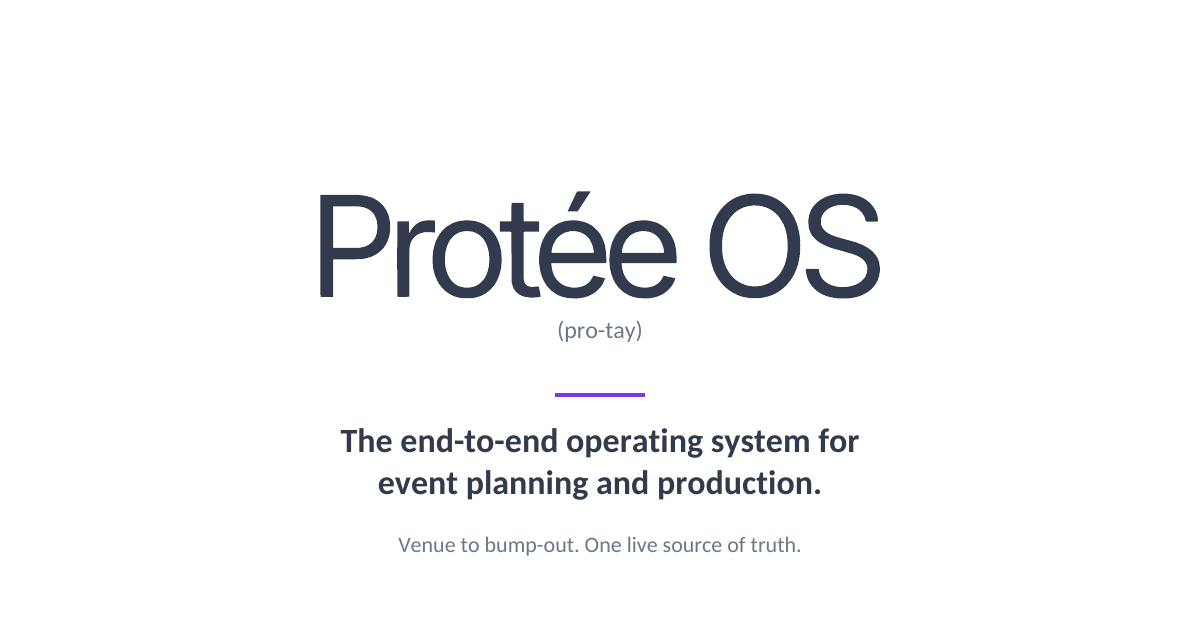 Protée OS
(pro-tay)

The end-to-end operating system for event planning and production.

Venue to bump-out. One live source of truth.